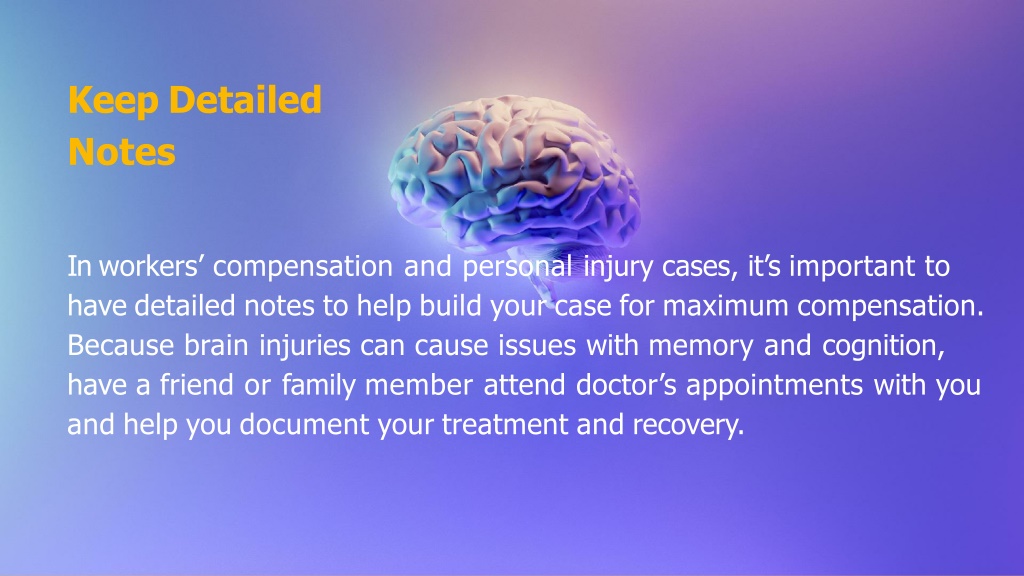 Keep Detailed Notes

In workers’ compensation and personal injury cases, it’s important to have detailed notes to help build your case for maximum compensation. Because brain injuries can cause issues with memory and cognition, have a friend or family member attend doctor’s appointments with you and help you document your treatment and recovery.